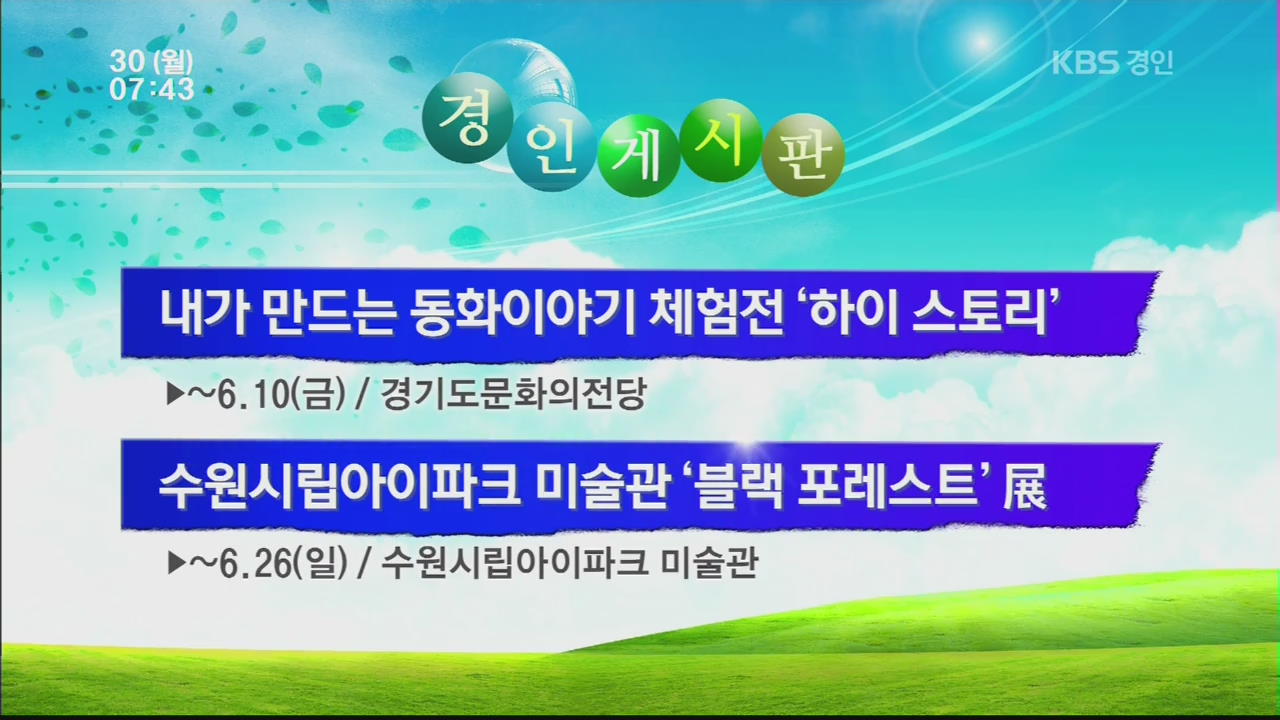 30 (월)
07:43

KBS 경인

경인게시판

내가 만드는 동화이야기 체험전 '하이 스토리'

▶~6.10(금) / 경기도문화의전당

수원시립아이파크 미술관 '블랙 포레스트' 展

▶~6.26(일) / 수원시립아이파크 미술관